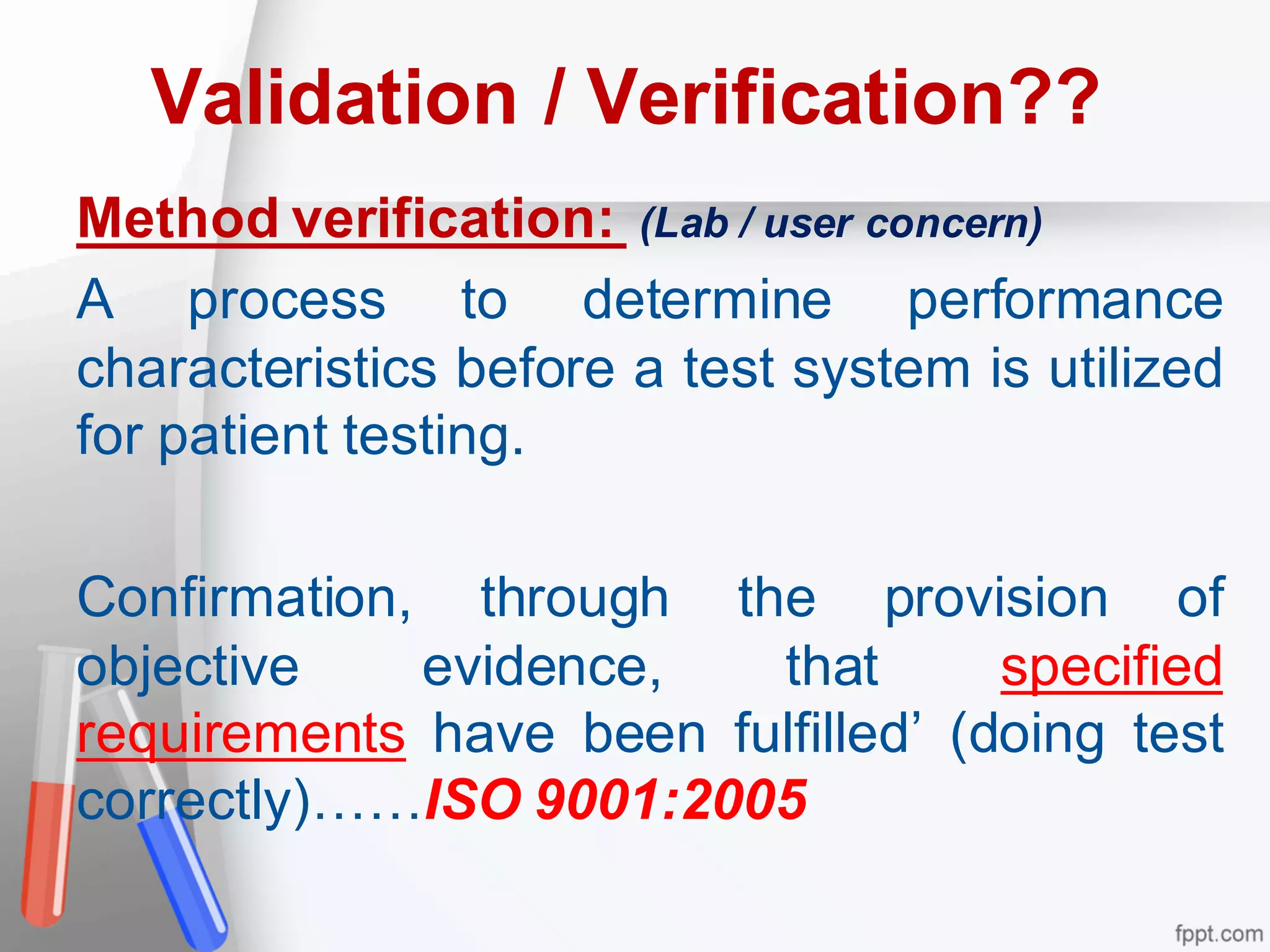 Validation / Verification??

Method verification: (Lab / user concern)

A process to determine performance characteristics before a test system is utilized for patient testing.

Confirmation, through the provision of objective evidence, that specified requirements have been fulfilled’ (doing test correctly)……ISO 9001:2005

fppt.com